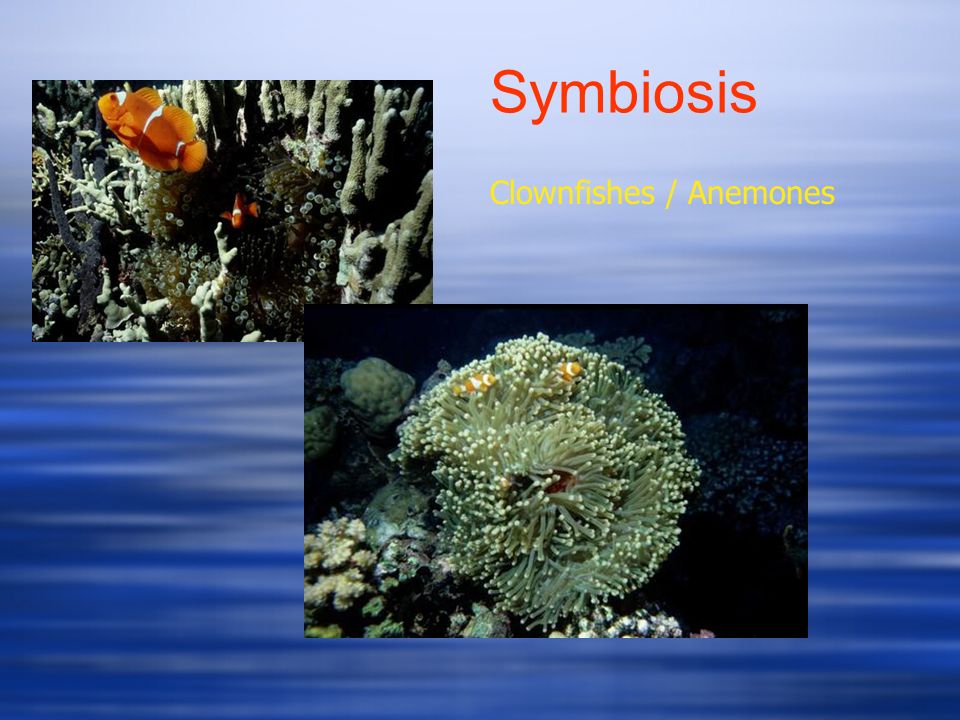 Symbiosis

Clownfishes / Anemones